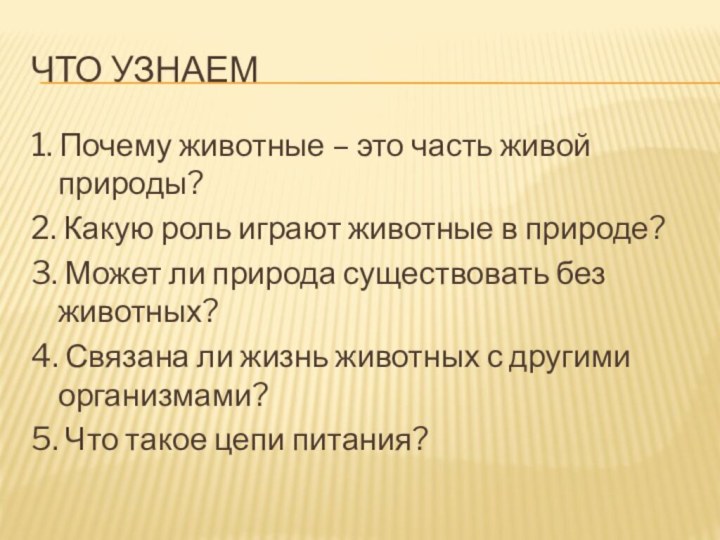 ЧТО УЗНАЕМ

1. Почему животные – это часть живой природы?
2. Какую роль играют животные в природе?
3. Может ли природа существовать без животных?
4. Связана ли жизнь животных с другими организмами?
5. Что такое цепи питания?